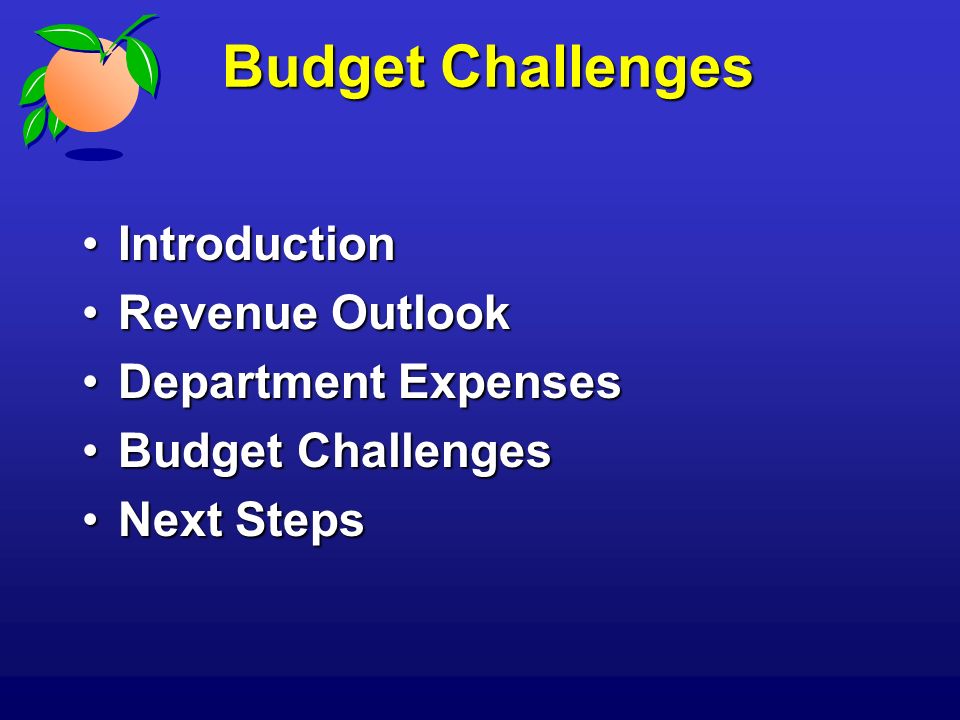 Budget Challenges

• Introduction
• Revenue Outlook
• Department Expenses
• Budget Challenges
• Next Steps